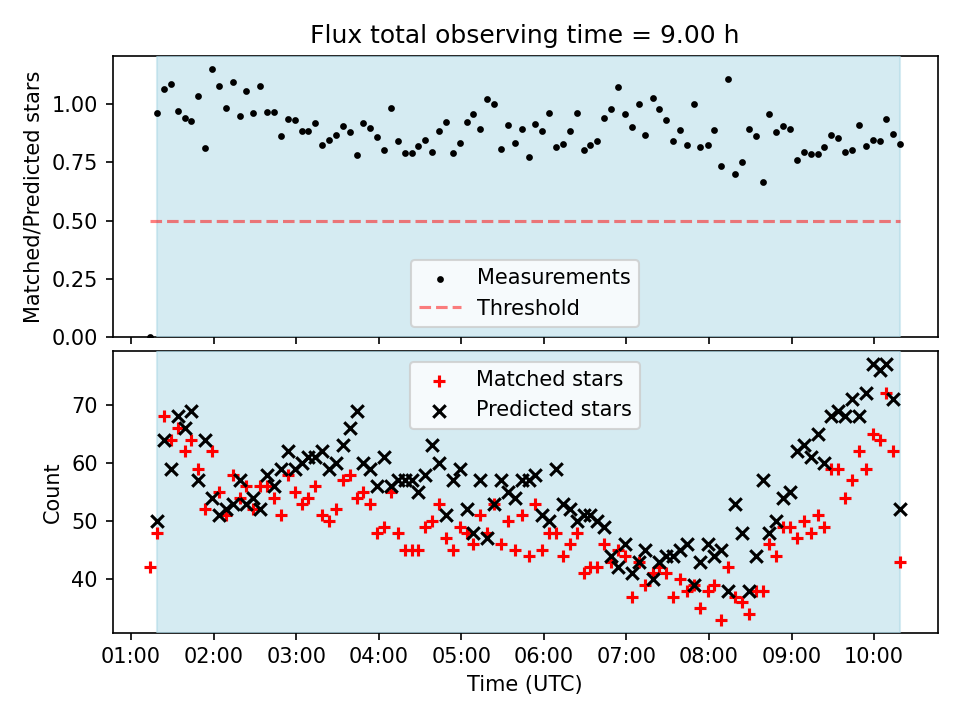 Flux total observing time = 9.00 h

Matched/Predicted stars

1.00
0.75
0.50
0.25
0.00

Measurements
Threshold

Matched stars
Predicted stars

Count

70
60
50
40

01:00 02:00 03:00 04:00 05:00 06:00 07:00 08:00 09:00 10:00

Time (UTC)